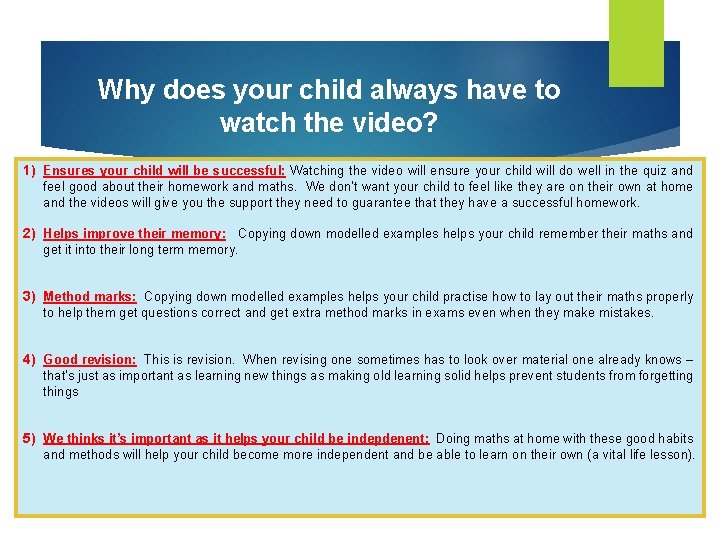 Why does your child always have to watch the video?

1) Ensures your child will be successful: Watching the video will ensure your child will do well in the quiz and feel good about their homework and maths. We don't want your child to feel like they are on their own at home and the videos will give you the support they need to guarantee that they have a successful homework.

2) Helps improve their memory: Copying down modelled examples helps your child remember their maths and get it into their long term memory.

3) Method marks: Copying down modelled examples helps your child practise how to lay out their maths properly to help them get questions correct and get extra method marks in exams even when they make mistakes.

4) Good revision: This is revision. When revising one sometimes has to look over material one already knows – that's just as important as learning new things as making old learning solid helps prevent students from forgetting things

5) We thinks it's important as it helps your child be indepdenent: Doing maths at home with these good habits and methods will help your child become more independent and be able to learn on their own (a vital life lesson).